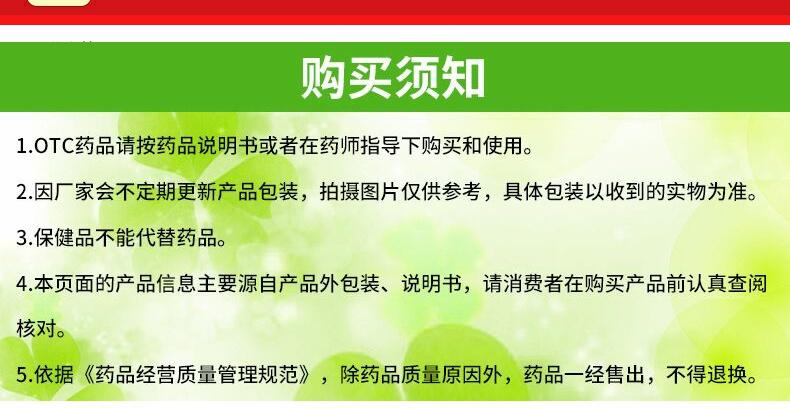 购买须知

1.OTC药品请按药品说明书或者在药师指导下购买和使用。

2.因厂家会不定期更新产品包装，拍摄图片仅供参考，具体包装以收到的实物为准。

3.保健品不能代替药品。

4.本页面的产品信息主要源自产品外包装、说明书，请消费者在购买产品前认真查阅核对。

5.依据《药品经营质量管理规范》，除药品质量原因外，药品一经售出，不得退换。